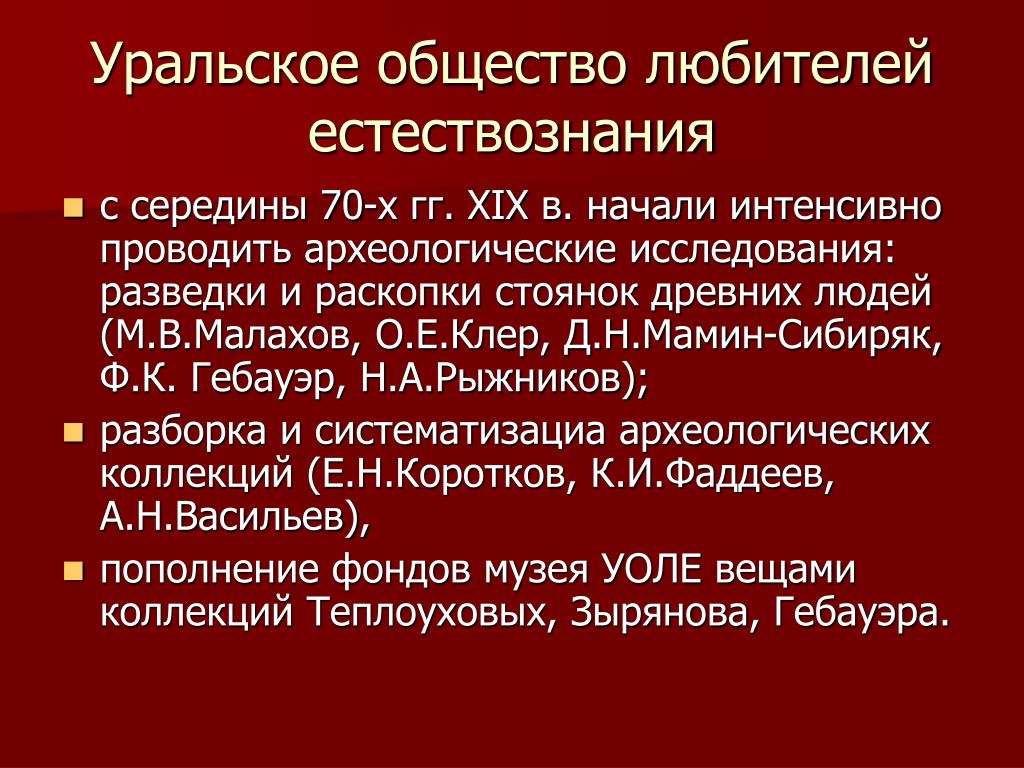 Уральское общество любителей естествознания

с середины 70-х гг. XIX в. начали интенсивно проводить археологические исследования: разведки и раскопки стоянок древних людей (М.В.Малахов, О.Е.Клер, Д.Н.Мамин-Сибиряк, Ф.К. Гебауэр, Н.А.Рыжников);

разборка и систематизациа археологических коллекций (Е.Н.Коротков, К.И.Фаддеев, А.Н.Васильев),

пополнение фондов музея УОЛЕ вещами коллекций Теплоуховых, Зырянова, Гебауэра.